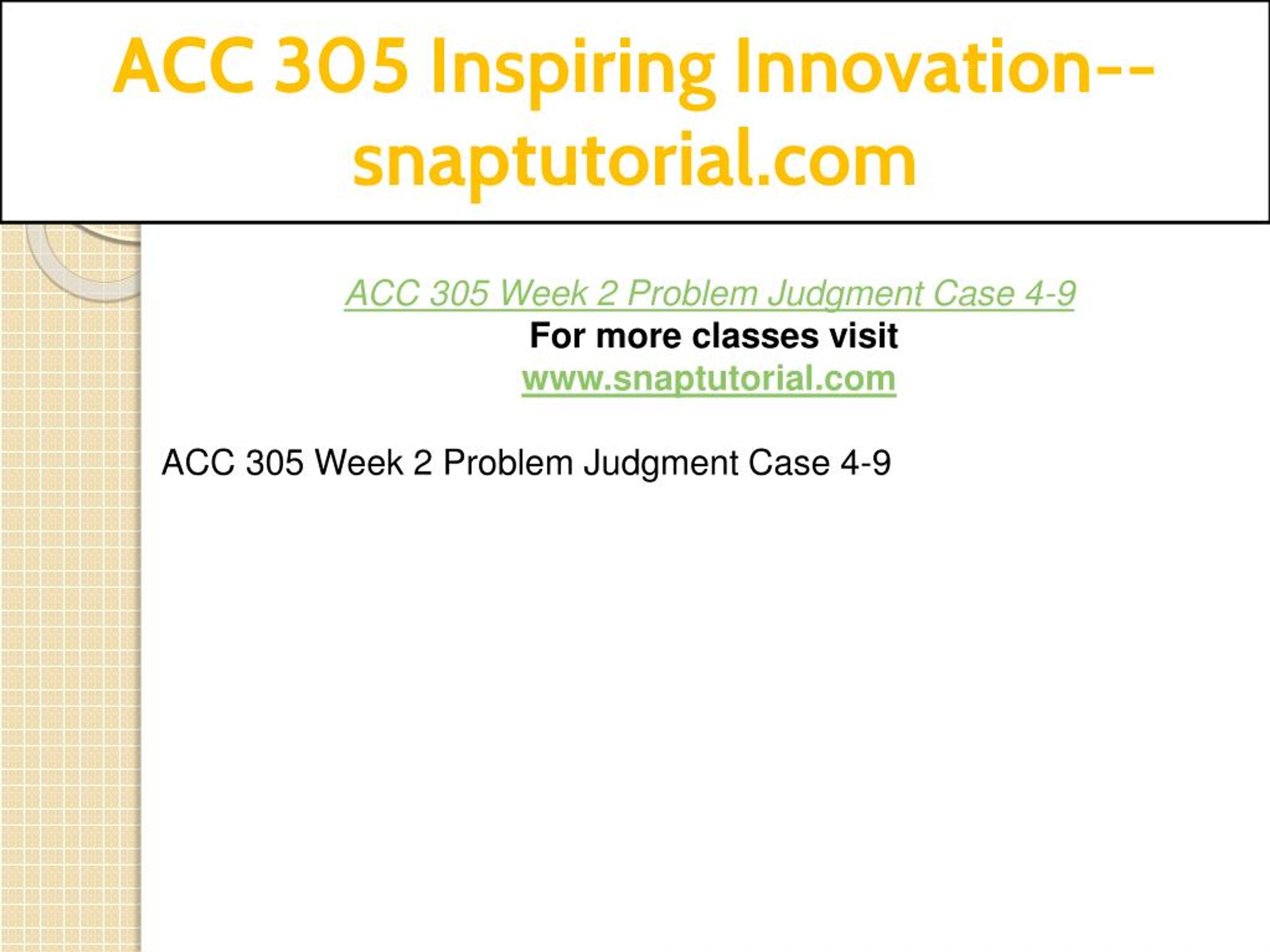 ACC 305 Inspiring Innovation--snaptutorial.com

ACC 305 Week 2 Problem Judgment Case 4-9
For more classes visit
www.snaptutorial.com

ACC 305 Week 2 Problem Judgment Case 4-9